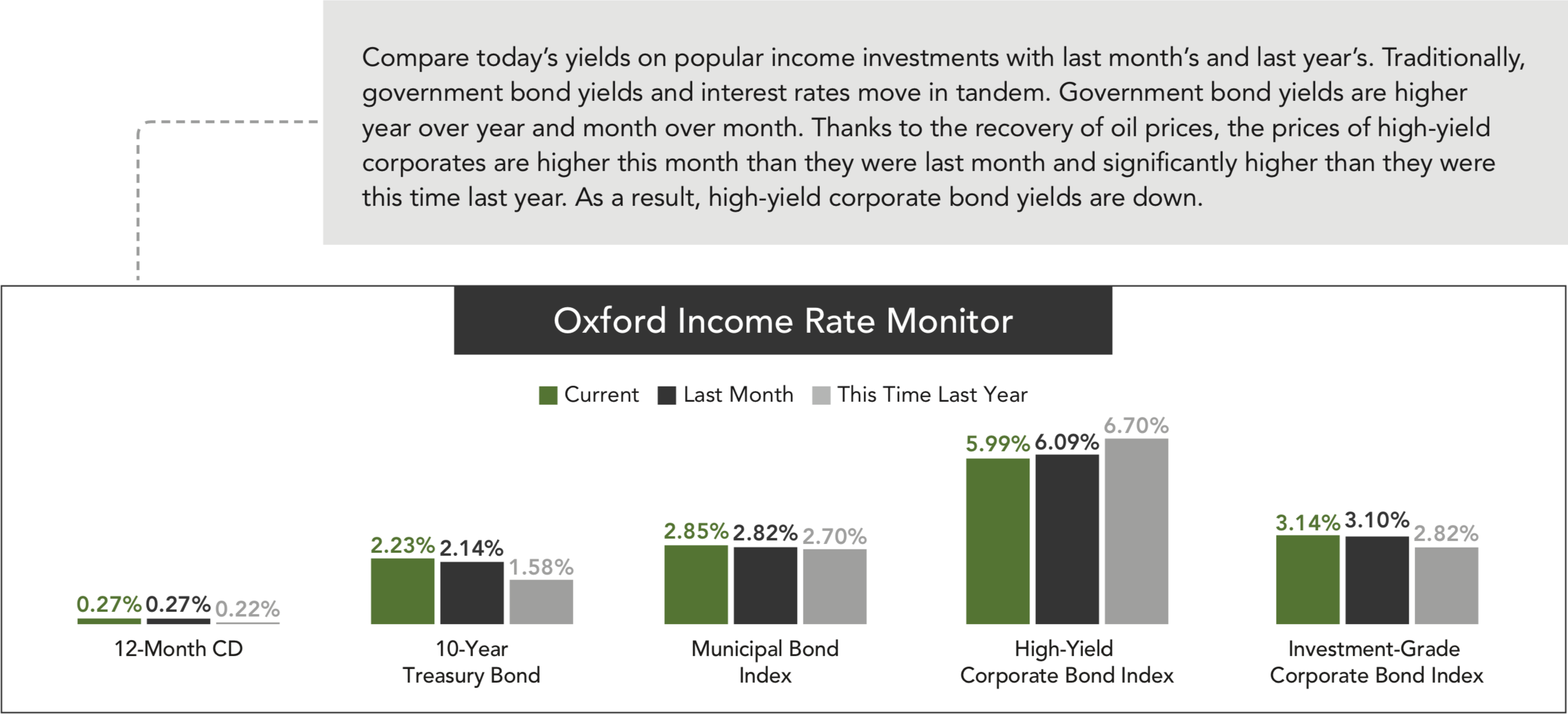 Compare today's yields on popular income investments with last month's and last year's. Traditionally, government bond yields and interest rates move in tandem. Government bond yields are higher year over year and month over month. Thanks to the recovery of oil prices, the prices of high-yield corporates are higher this month than they were last month and significantly higher than they were this time last year. As a result, high-yield corporate bond yields are down.

Oxford Income Rate Monitor

Current Last Month This Time Last Year

0.27% 0.27% 0.22%
12-Month CD

2.23% 2.14% 1.58%
10-Year Treasury Bond

2.85% 2.82% 2.70%
Municipal Bond Index

5.99% 6.09% 6.70%
High-Yield Corporate Bond Index

3.14% 3.10% 2.82%
Investment-Grade Corporate Bond Index